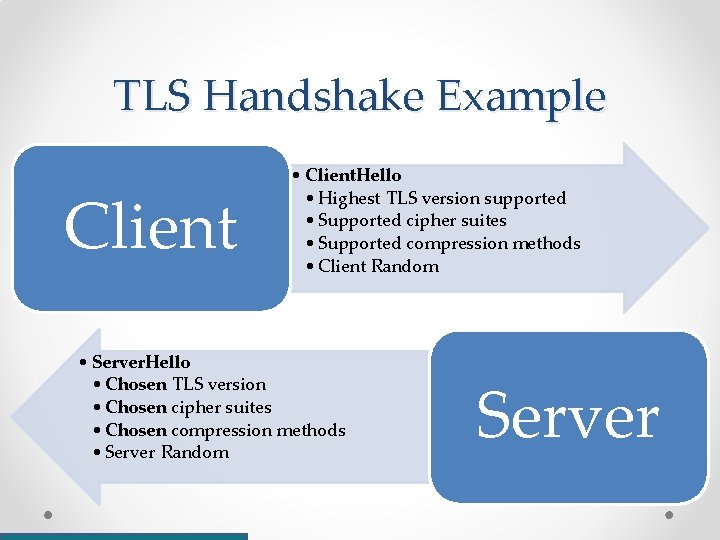 TLS Handshake Example

Client

• ClientHello
  • Highest TLS version supported
  • Supported cipher suites
  • Supported compression methods
  • Client Random

• ServerHello
  • Chosen TLS version
  • Chosen cipher suites
  • Chosen compression methods
  • Server Random

Server